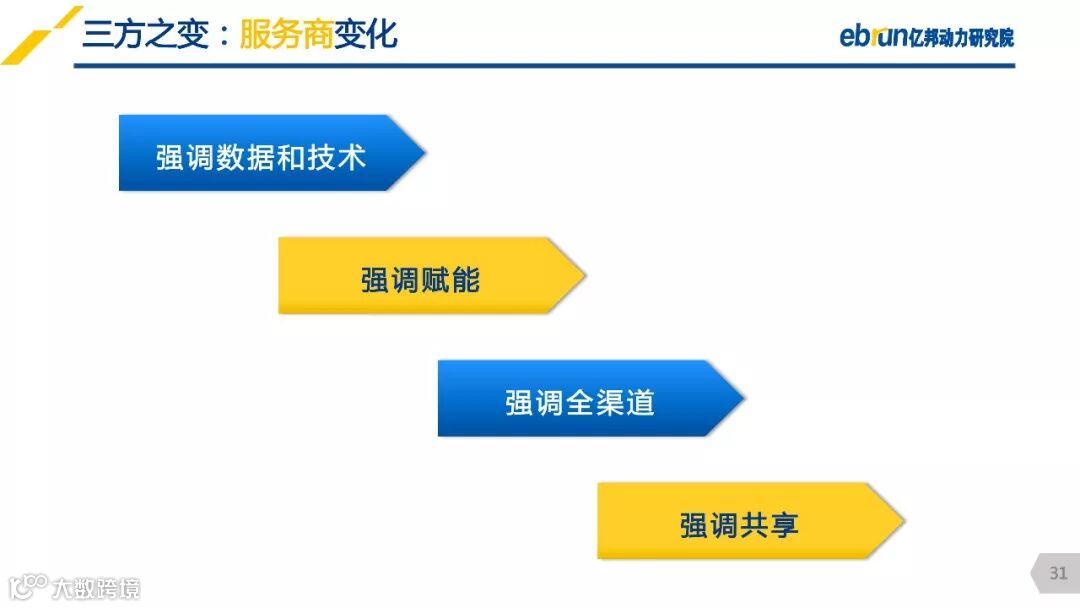 三方之变：服务商变化

ebrun亿邦动力研究院

强调数据和技术

强调赋能

强调全渠道

强调共享

大数跨境

31